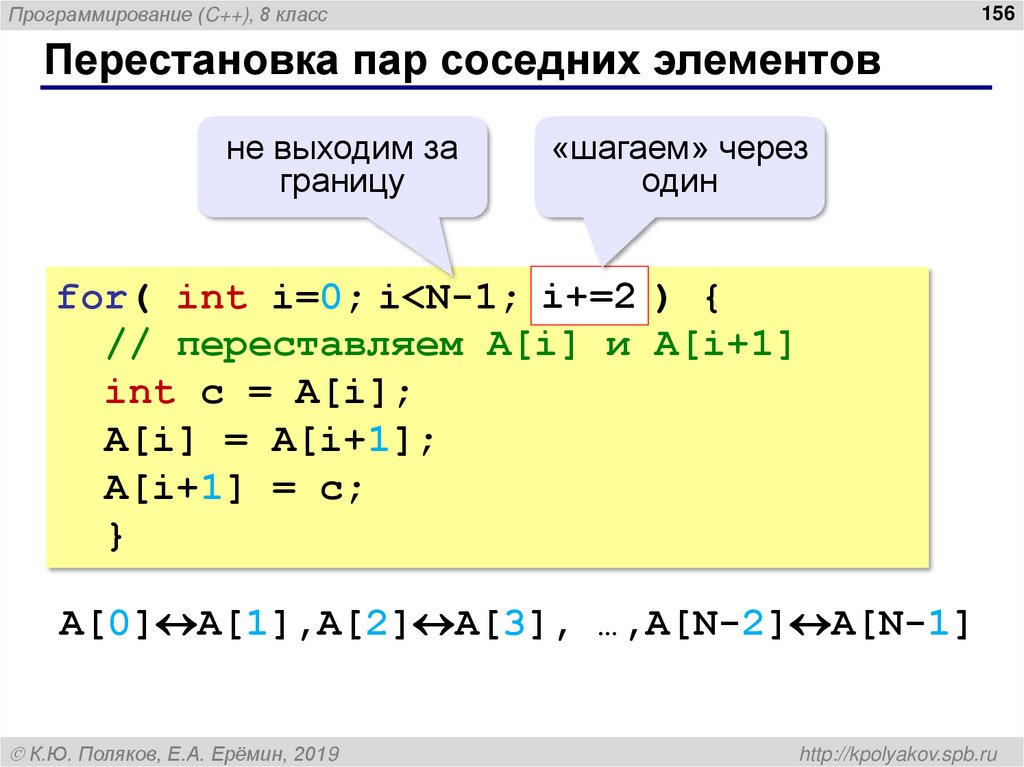 Программирование (C++), 8 класс

156

Перестановка пар соседних элементов

не выходим за границу

«шагаем» через один

for( int i=0; i<N-1; i+=2 ) {
  // переставляем A[i] и A[i+1]
  int c = A[i];
  A[i] = A[i+1];
  A[i+1] = c;
  }

A[0]↔A[1],A[2]↔A[3], …,A[N-2]↔A[N-1]

© К.Ю. Поляков, Е.А. Ерёмин, 2019

http://kpolyakov.spb.ru